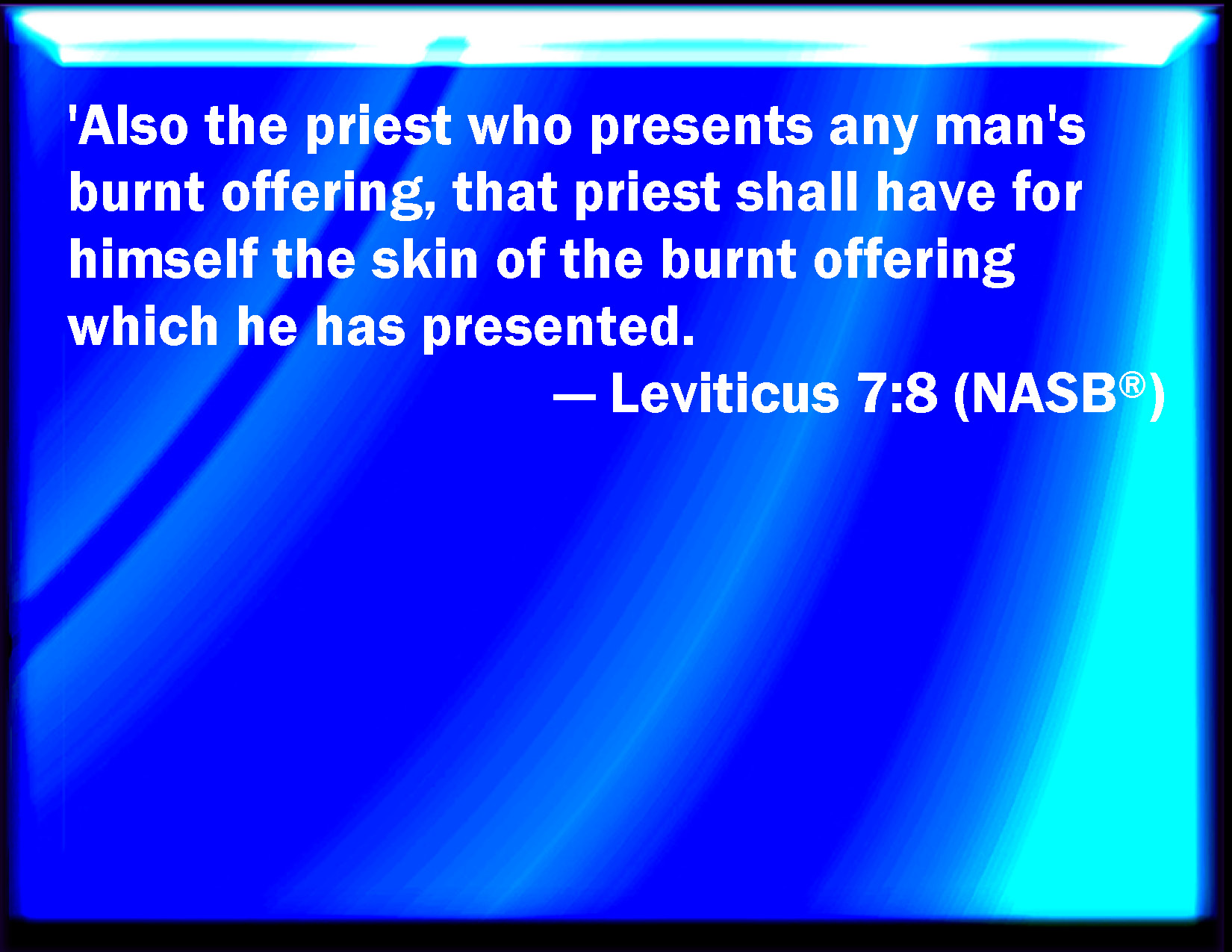 'Also the priest who presents any man's burnt offering, that priest shall have for himself the skin of the burnt offering which he has presented.

— Leviticus 7:8 (NASB®)